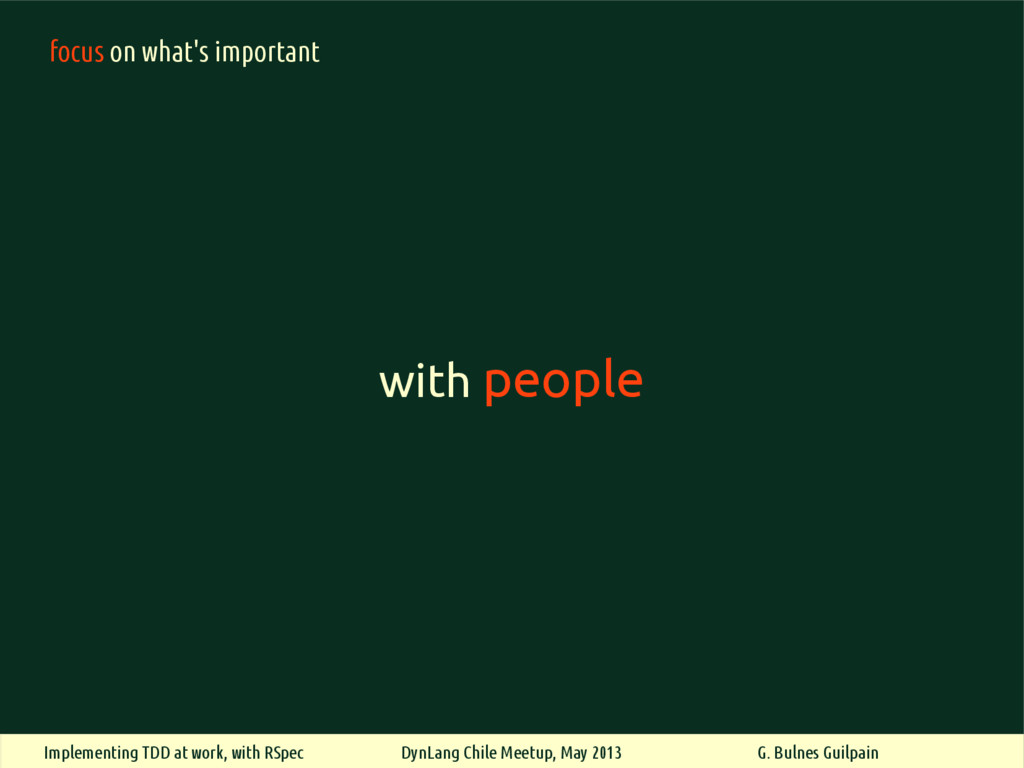 focus on what's important

with people

Implementing TDD at work, with RSpec DynLang Chile Meetup, May 2013 G. Bulnes Guilpain